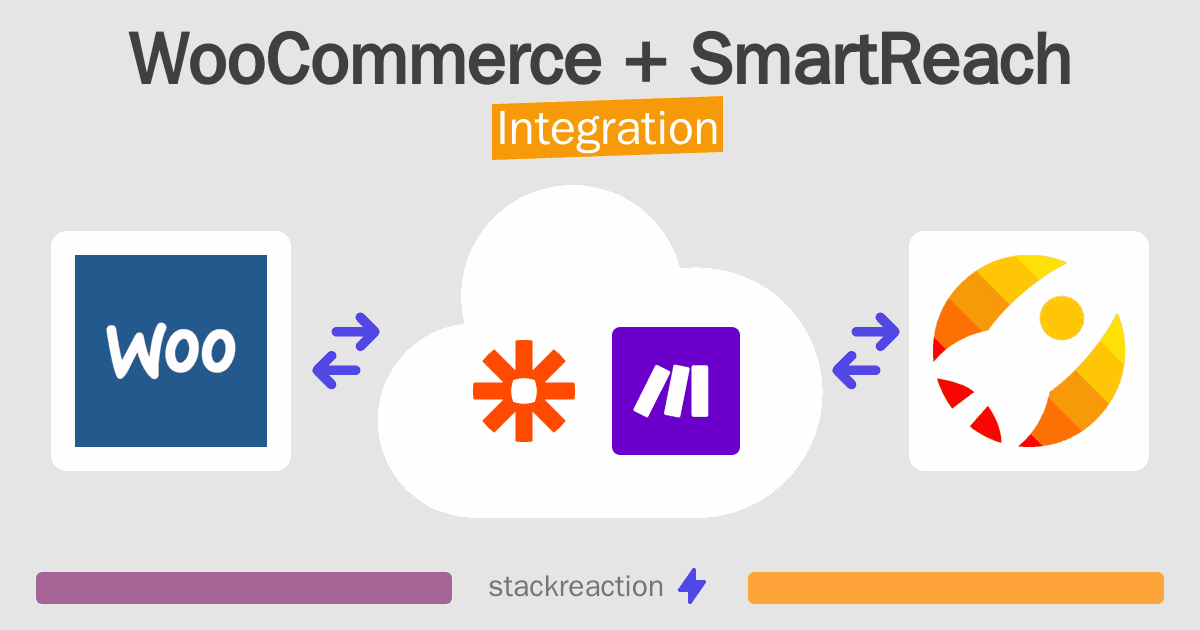 WooCommerce + SmartReach
Integration

Woo

stackreaction